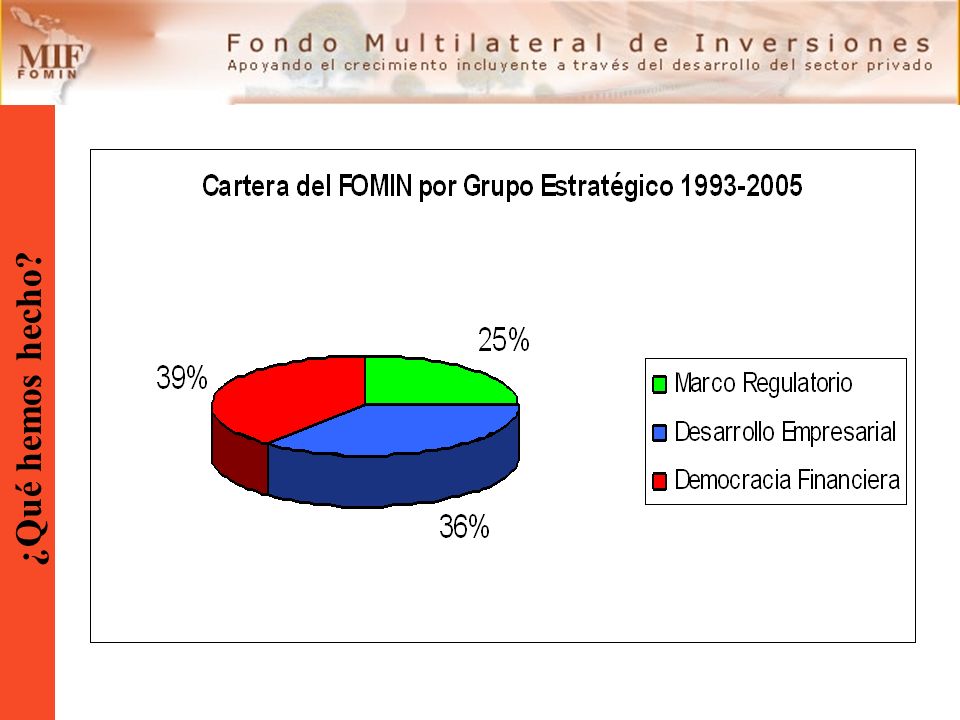 MIF
FOMIN

Fondo Multilateral de Inversiones
Apoyando el crecimiento incluyente a través del desarrollo del sector privado

¿Qué hemos hecho?

Cartera del FOMIN por Grupo Estratégico 1993-2005

25%

39%

36%

Marco Regulatorio
Desarrollo Empresarial
Democracia Financiera